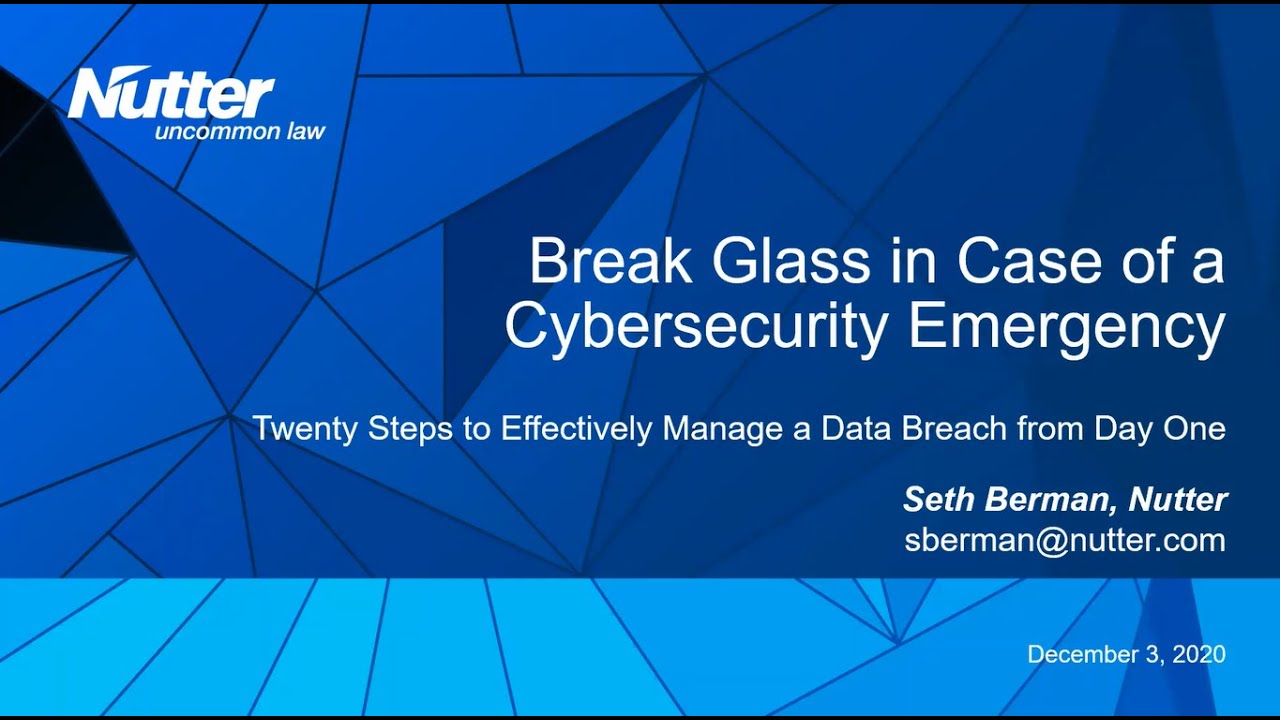 Nutter
uncommon law

Break Glass in Case of a Cybersecurity Emergency

Twenty Steps to Effectively Manage a Data Breach from Day One

Seth Berman, Nutter
sberman@nutter.com

December 3, 2020